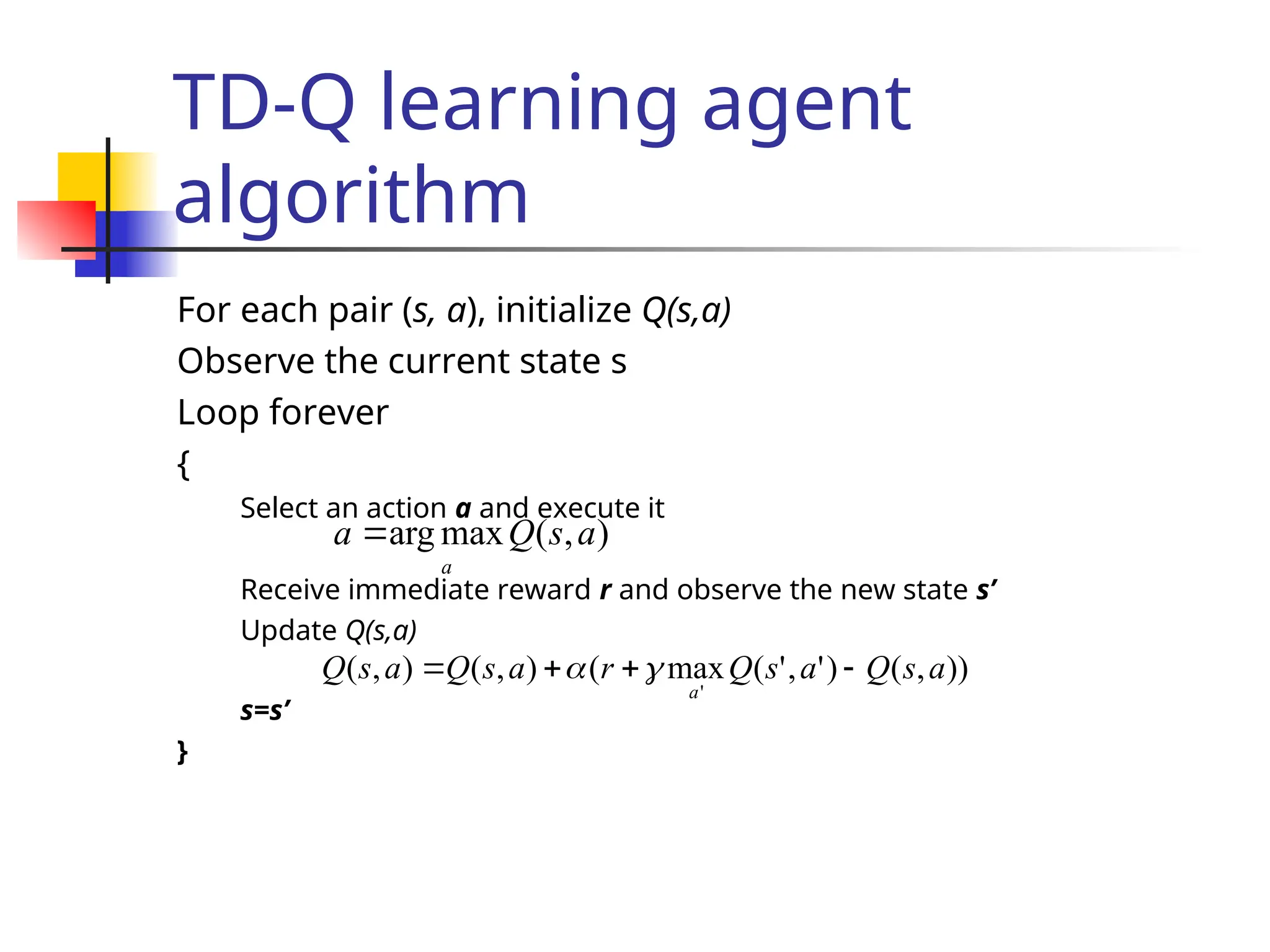 TD-Q learning agent algorithm

For each pair (s, a), initialize Q(s,a)

Observe the current state s

Loop forever

{

Select an action a and execute it

$a = \arg\max_{a} Q(s,a)$

Receive immediate reward r and observe the new state s’

Update Q(s,a)

$Q(s,a) = Q(s,a) + \alpha(r + \gamma \max_{a'} Q(s',a') - Q(s,a))$

s=s’

}